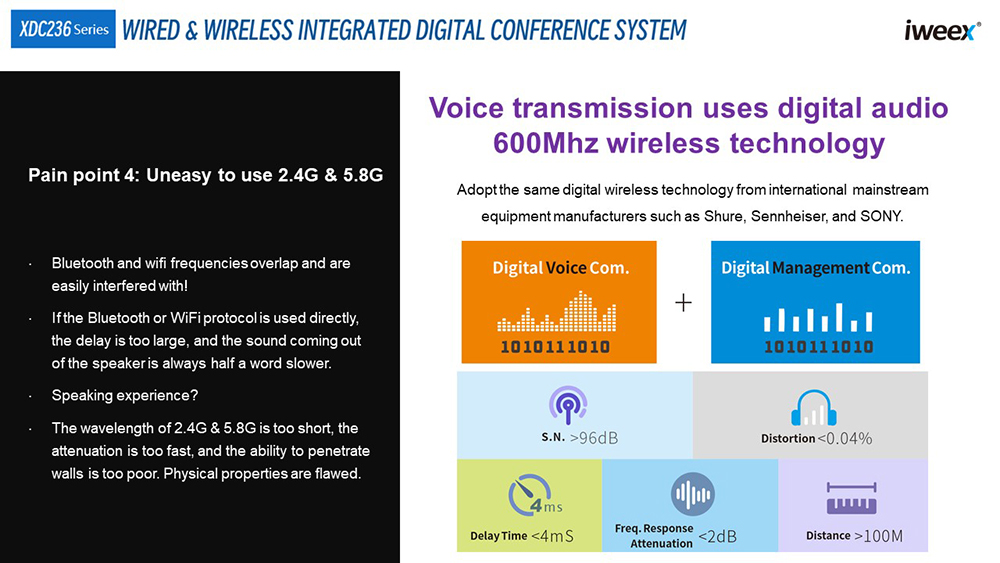 XDC236 Series WIRED & WIRELESS INTEGRATED DIGITAL CONFERENCE SYSTEM

iweex

Pain point 4: Uneasy to use 2.4G & 5.8G

· Bluetooth and wifi frequencies overlap and are easily interfered with!

· If the Bluetooth or WiFi protocol is used directly, the delay is too large, and the sound coming out of the speaker is always half a word slower.

· Speaking experience?

· The wavelength of 2.4G & 5.8G is too short, the attenuation is too fast, and the ability to penetrate walls is too poor. Physical properties are flawed.

Voice transmission uses digital audio 600Mhz wireless technology

Adopt the same digital wireless technology from international mainstream equipment manufacturers such as Shure, Sennheiser, and SONY.

Digital Voice Com.

1010111010

+

Digital Management Com.

1010111010

S.N. >96dB

Distortion <0.04%

4ms

Delay Time <4mS

Freq. Response Attenuation <2dB

Distance >100M